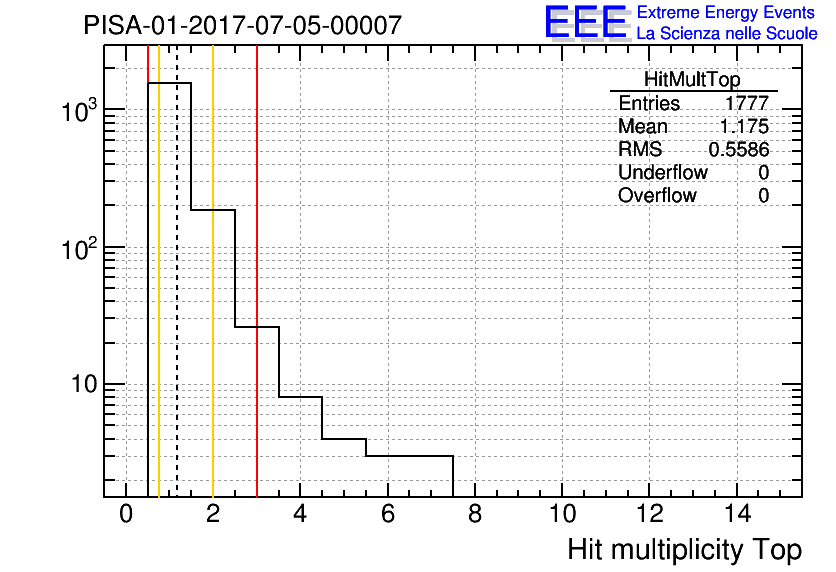 PISA-01-2017-07-05-00007

EEE Extreme Energy Events
La Scienza nelle Scuole

| HitMultTop | |
|---|---|
| Entries | 1777 |
| Mean | 1.175 |
| RMS | 0.5586 |
| Underflow | 0 |
| Overflow | 0 |

$10^3$
$10^2$
10

0 2 4 6 8 10 12 14

Hit multiplicity Top